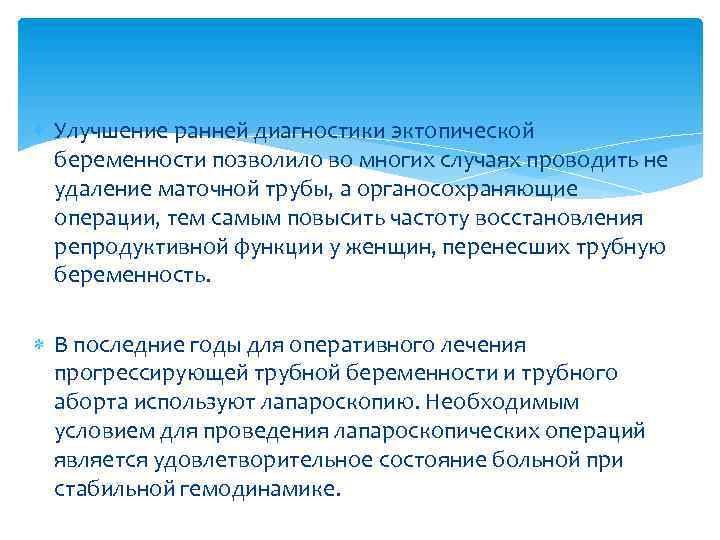 Улучшение ранней диагностики эктопической беременности позволило во многих случаях проводить не удаление маточной трубы, а органосохраняющие операции, тем самым повысить частоту восстановления репродуктивной функции у женщин, перенесших трубную беременность.

В последние годы для оперативного лечения прогрессирующей трубной беременности и трубного аборта используют лапароскопию. Необходимым условием для проведения лапароскопических операций является удовлетворительное состояние больной при стабильной гемодинамике.